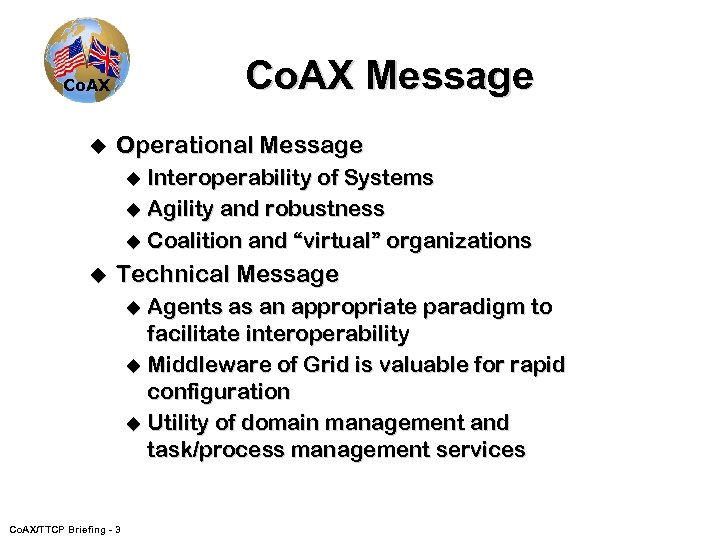 CoAX

CoAX Message

◆ Operational Message
◆ Interoperability of Systems
◆ Agility and robustness
◆ Coalition and “virtual” organizations

◆ Technical Message
◆ Agents as an appropriate paradigm to facilitate interoperability
◆ Middleware of Grid is valuable for rapid configuration
◆ Utility of domain management and task/process management services

CoAX/TTCP Briefing - 3